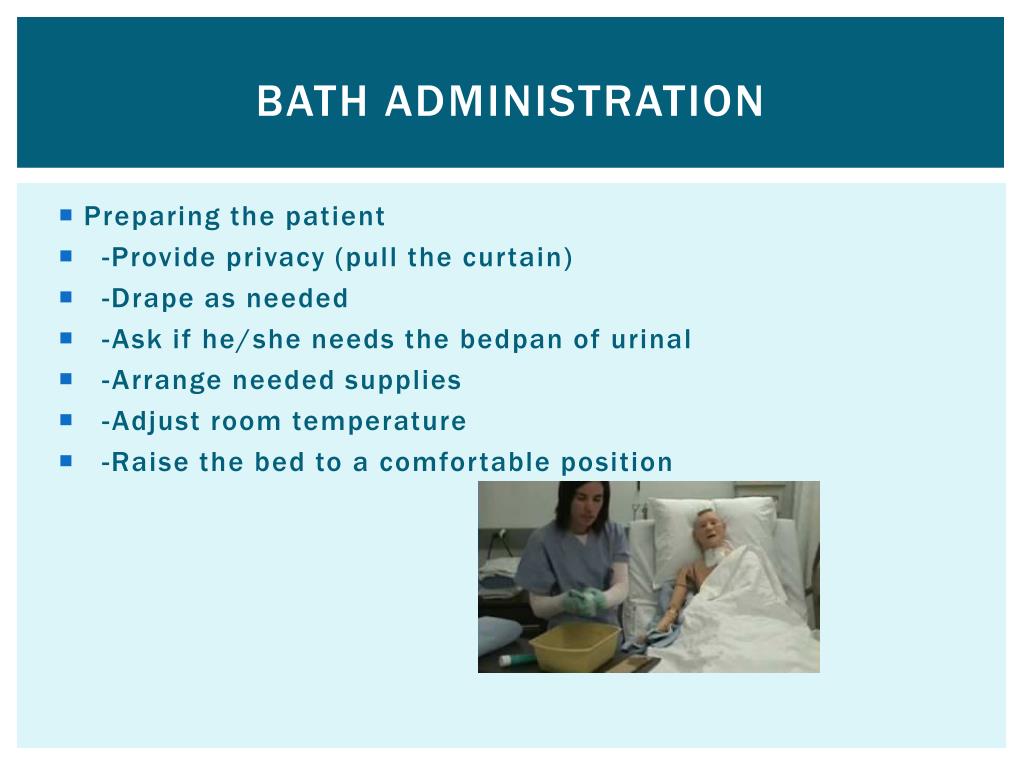 BATH ADMINISTRATION

Preparing the patient
-Provide privacy (pull the curtain)
-Drape as needed
-Ask if he/she needs the bedpan of urinal
-Arrange needed supplies
-Adjust room temperature
-Raise the bed to a comfortable position